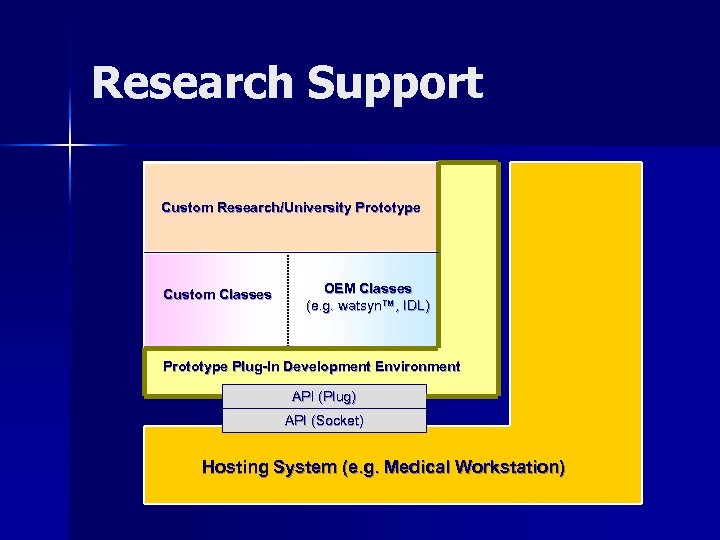 Research Support

Custom Research/University Prototype

Custom Classes

OEM Classes
(e.g. watsyn™, IDL)

Prototype Plug-In Development Environment

API (Plug)

API (Socket)

Hosting System (e.g. Medical Workstation)